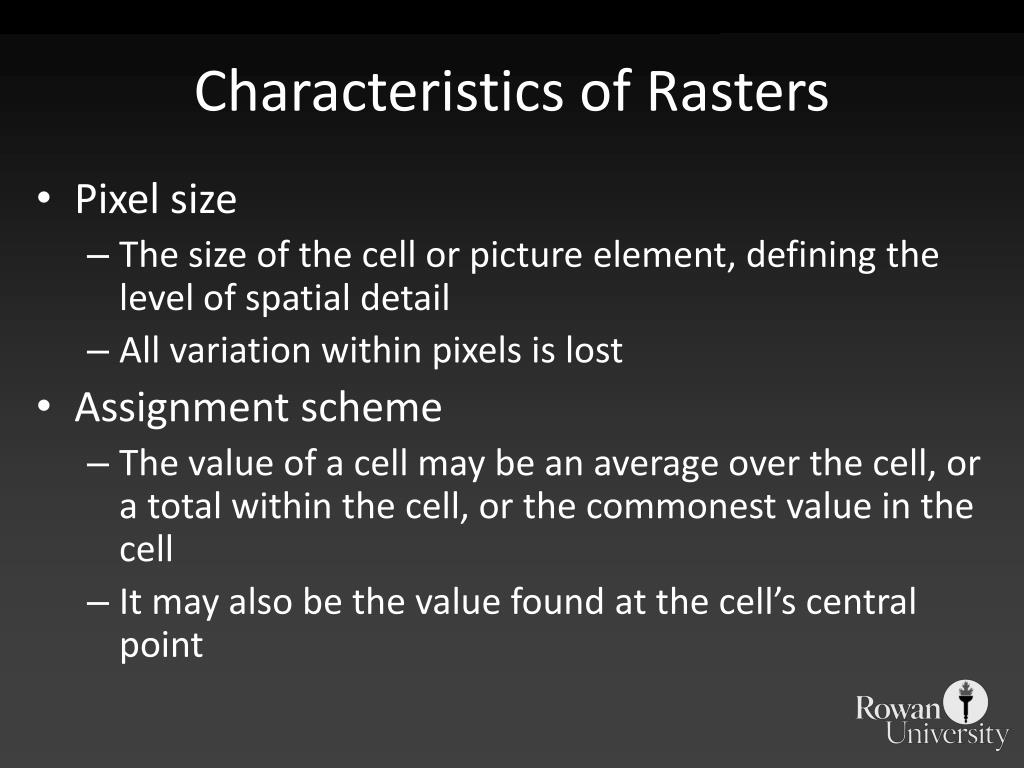 Characteristics of Rasters

• Pixel size
– The size of the cell or picture element, defining the level of spatial detail
– All variation within pixels is lost
• Assignment scheme
– The value of a cell may be an average over the cell, or a total within the cell, or the commonest value in the cell
– It may also be the value found at the cell's central point

Rowan University